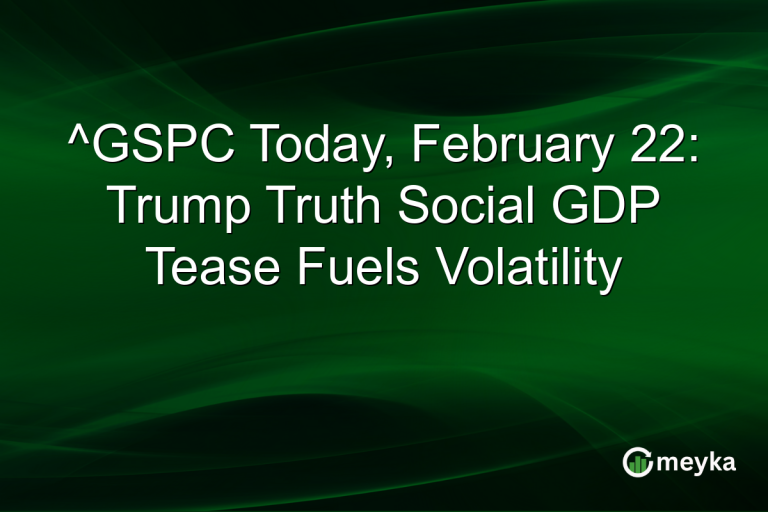 ^GSPC Today, February 22: Trump Truth Social GDP Tease Fuels Volatility

meyka